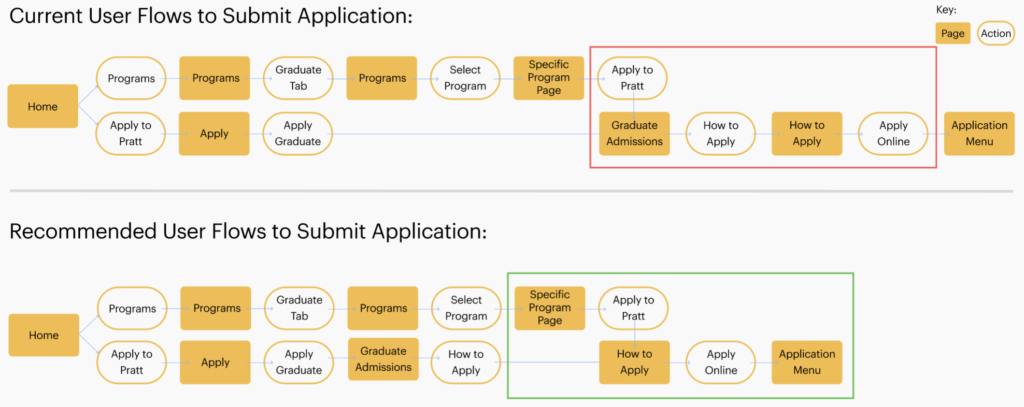 Current User Flows to Submit Application:

Key:
Page
Action

Home
Programs
Programs
Graduate Tab
Programs
Select Program
Specific Program Page
Apply to Pratt
Apply to Pratt
Apply
Apply Graduate
Graduate Admissions
How to Apply
How to Apply
Apply Online
Application Menu

Recommended User Flows to Submit Application:

Home
Programs
Programs
Graduate Tab
Programs
Select Program
Specific Program Page
Apply to Pratt
Apply to Pratt
Apply
Apply Graduate
Graduate Admissions
How to Apply
How to Apply
Apply Online
Application Menu